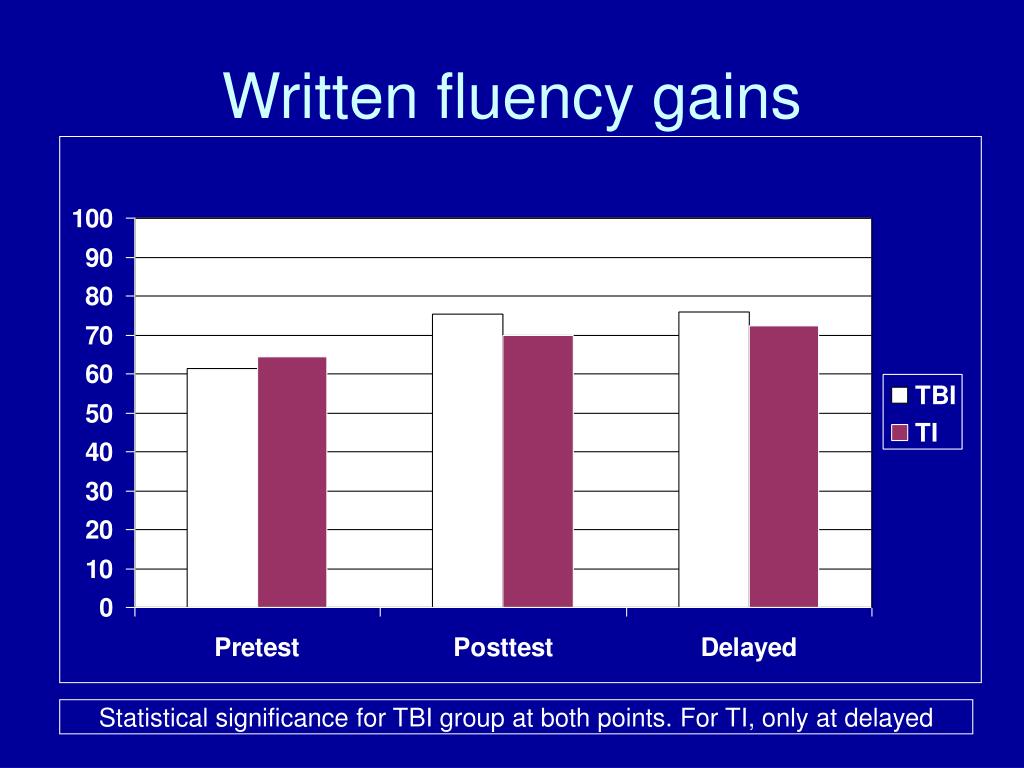 Written fluency gains

100
90
80
70
60
50
40
30
20
10
0

Pretest
Posttest
Delayed

TBI
TI

Statistical significance for TBI group at both points. For TI, only at delayed